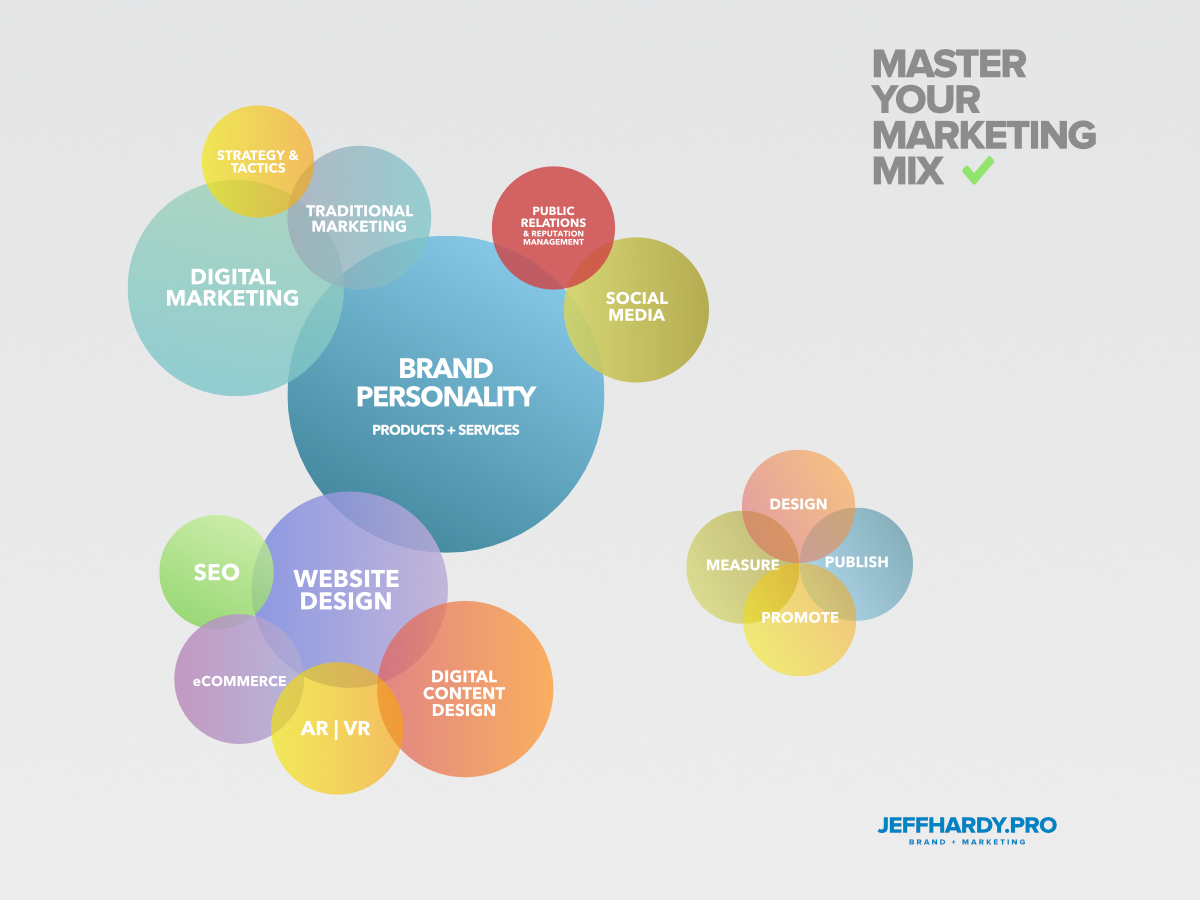 MASTER YOUR MARKETING MIX

STRATEGY & TACTICS

TRADITIONAL MARKETING

DIGITAL MARKETING

PUBLIC RELATIONS & REPUTATION MANAGEMENT

SOCIAL MEDIA

BRAND PERSONALITY

PRODUCTS + SERVICES

SEO

WEBSITE DESIGN

eCOMMERCE

AR | VR

DIGITAL CONTENT DESIGN

DESIGN

MEASURE

PUBLISH

PROMOTE

JEFFHARDY.PRO

BRAND + MARKETING